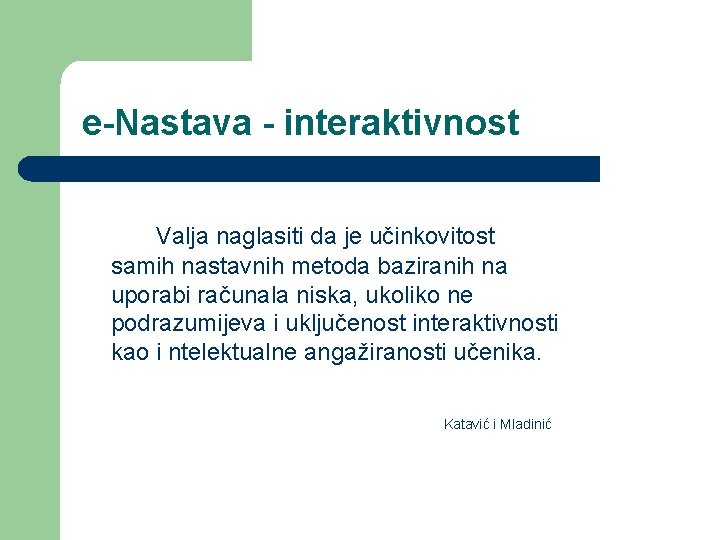 e-Nastava - interaktivnost

Valja naglasiti da je učinkovitost samih nastavnih metoda baziranih na uporabi računala niska, ukoliko ne podrazumijeva i uključenost interaktivnosti kao i ntelektualne angažiranosti učenika.

Katavić i Mladinić